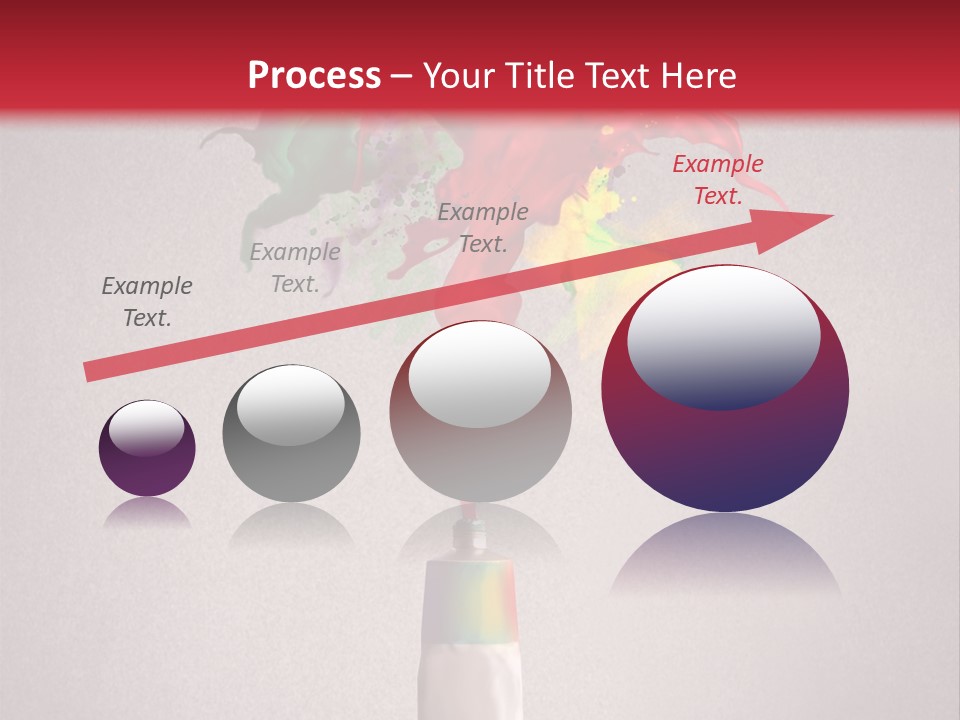 Process – Your Title Text Here

Example Text.

Example Text.

Example Text.

Example Text.